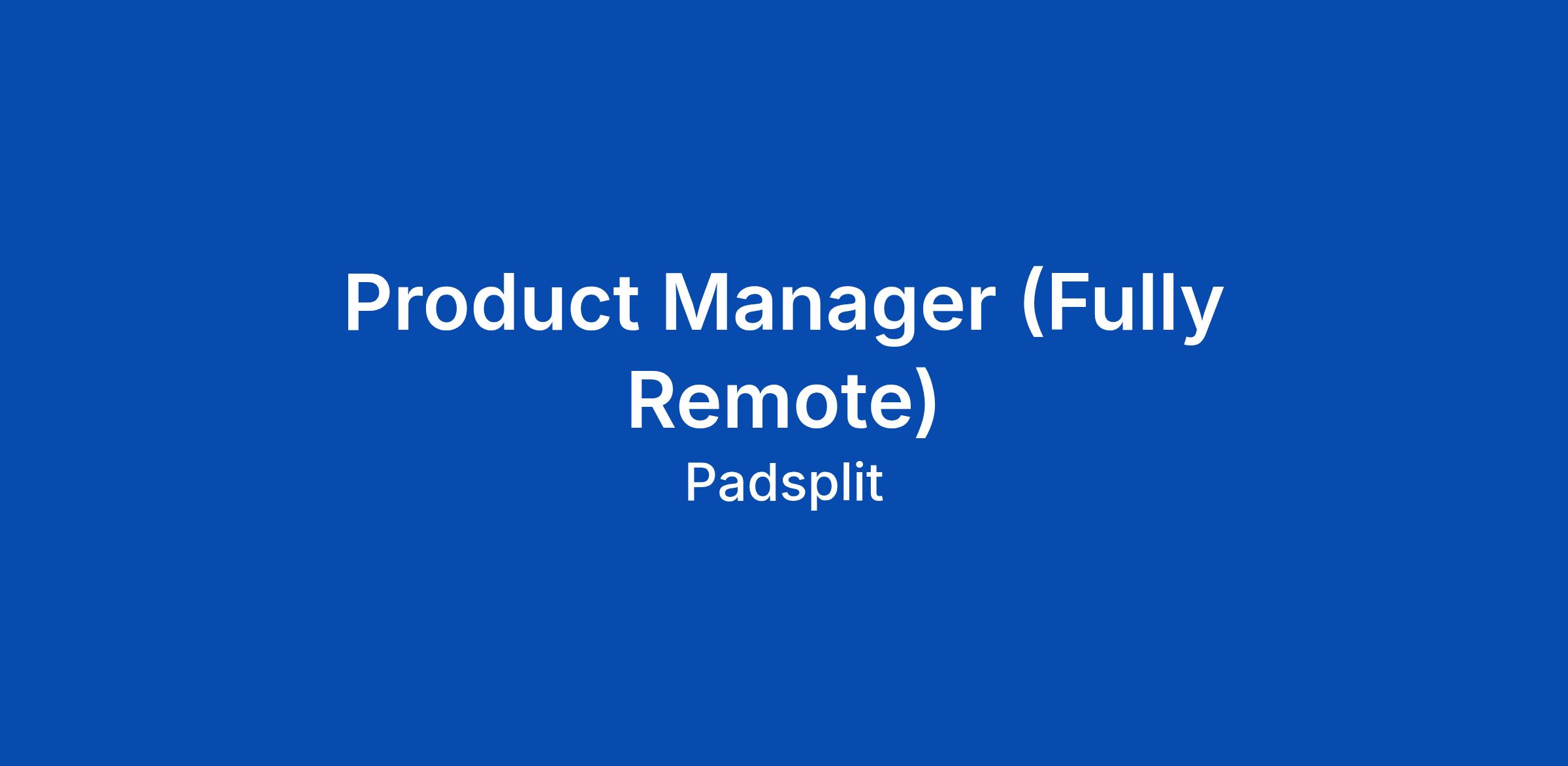 Product Manager (Fully Remote)

Padsplit